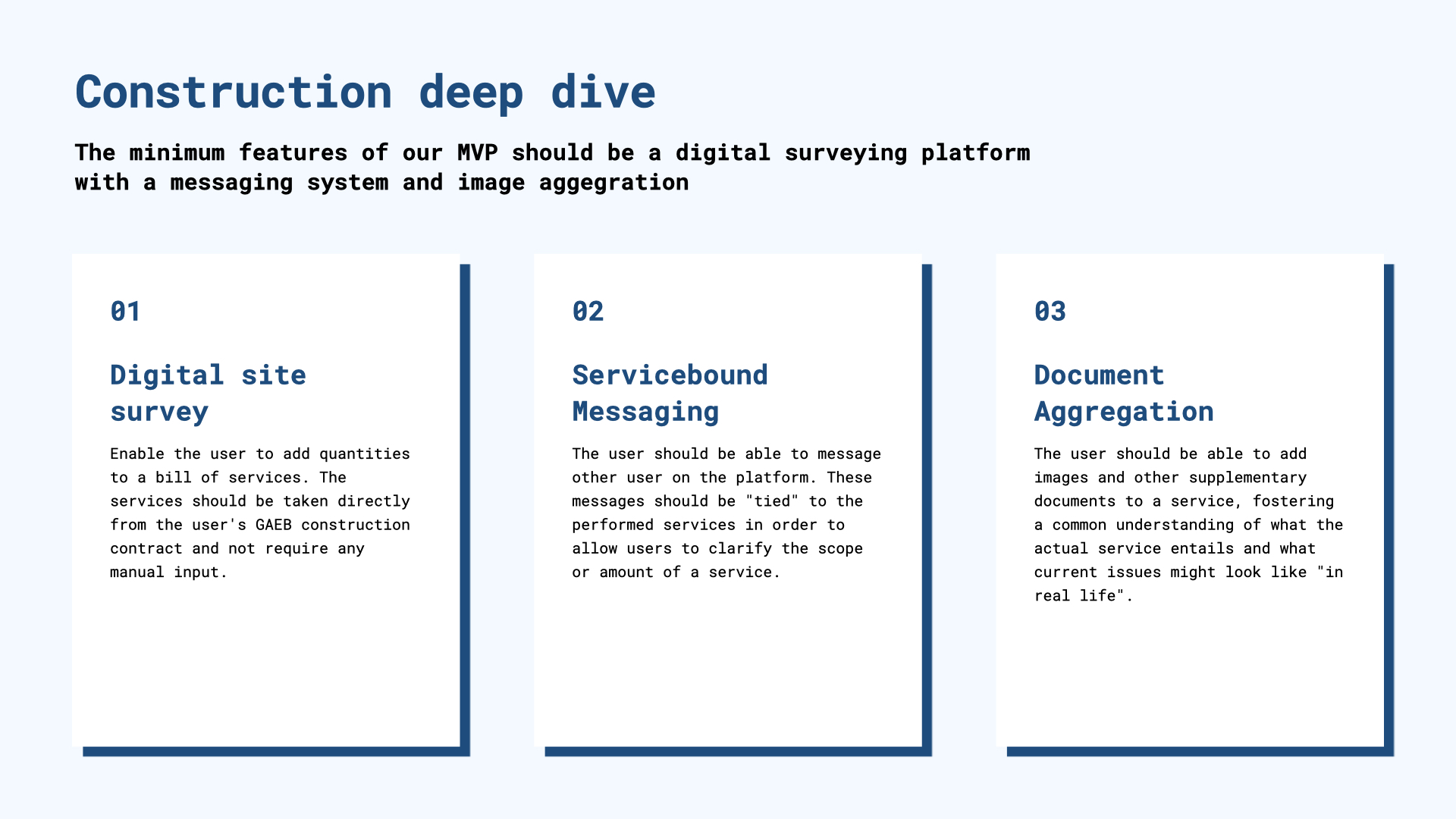 Construction deep dive

The minimum features of our MVP should be a digital surveying platform with a messaging system and image aggegration

01

Digital site survey

Enable the user to add quantities to a bill of services. The services should be taken directly from the user's GAEB construction contract and not require any manual input.

02

Servicebound Messaging

The user should be able to message other user on the platform. These messages should be "tied" to the performed services in order to allow users to clarify the scope or amount of a service.

03

Document Aggregation

The user should be able to add images and other supplementary documents to a service, fostering a common understanding of what the actual service entails and what current issues might look like "in real life".